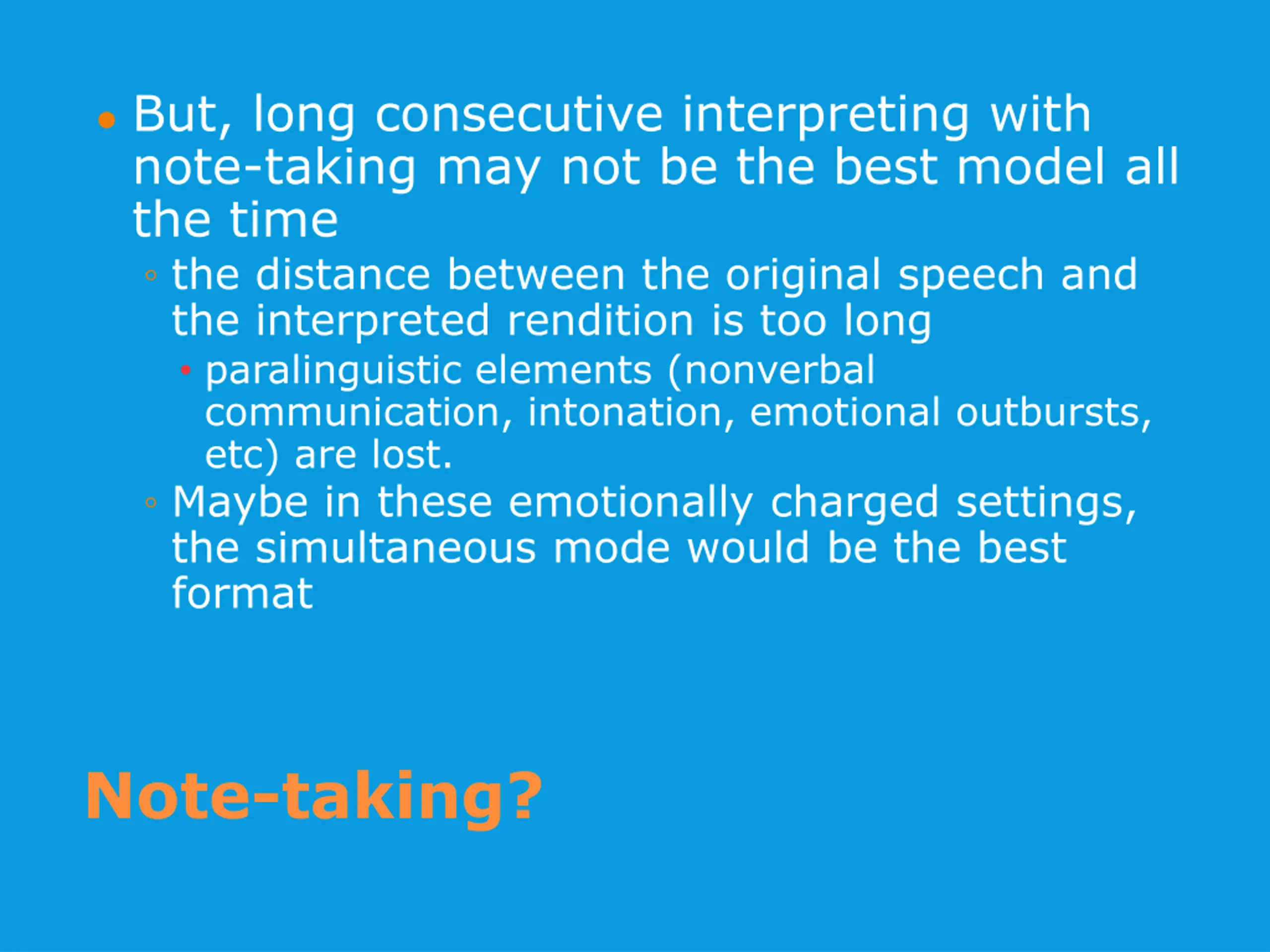 • But, long consecutive interpreting with note-taking may not be the best model all the time
◦ the distance between the original speech and the interpreted rendition is too long
• paralinguistic elements (nonverbal communication, intonation, emotional outbursts, etc) are lost.
◦ Maybe in these emotionally charged settings, the simultaneous mode would be the best format

Note-taking?